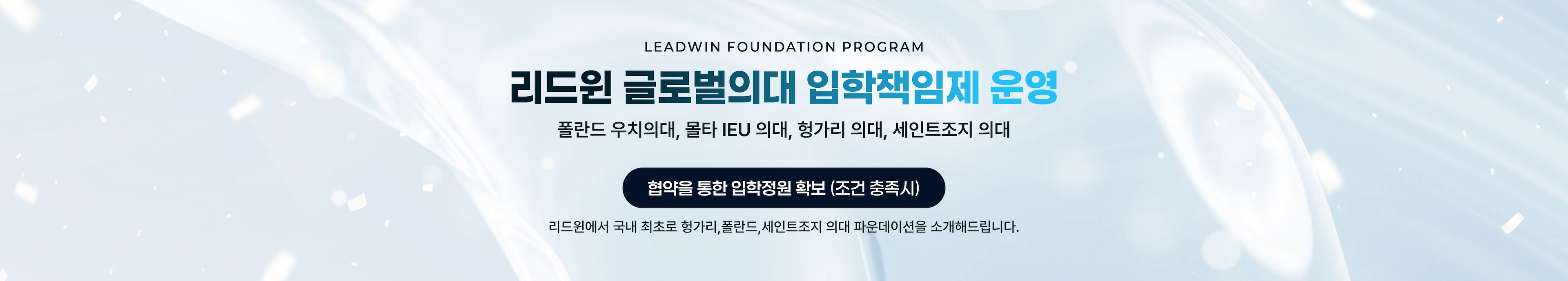 LEADWIN FOUNDATION PROGRAM

리드윈 글로벌의대 입학책임제 운영

폴란드 우치의대, 몰타 IEU 의대, 헝가리 의대, 세인트조지 의대

협약을 통한 입학정원 확보 (조건 충족시)

리드윈에서 국내 최초로 헝가리,폴란드,세인트조지 의대 파운데이션을 소개해드립니다.